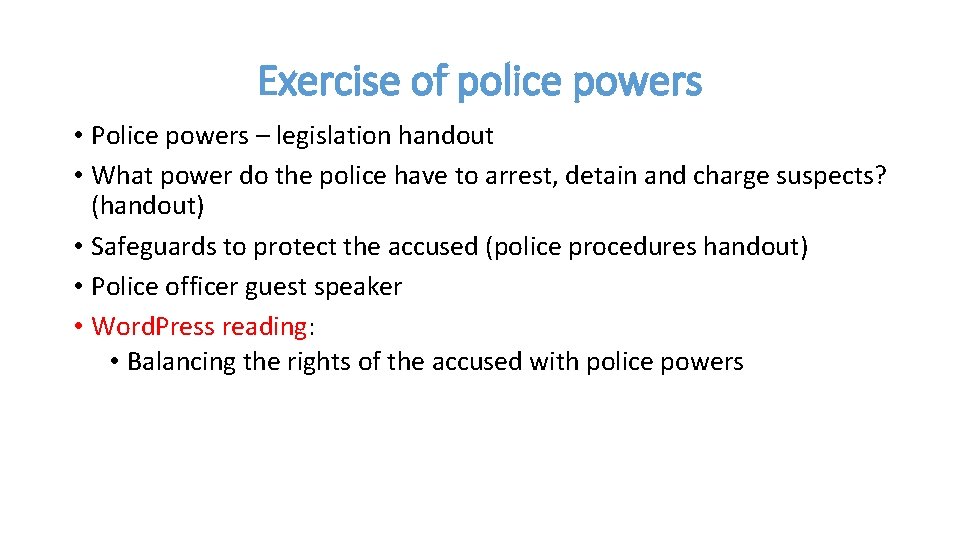 Exercise of police powers

• Police powers – legislation handout
• What power do the police have to arrest, detain and charge suspects? (handout)
• Safeguards to protect the accused (police procedures handout)
• Police officer guest speaker
• WordPress reading:
  • Balancing the rights of the accused with police powers